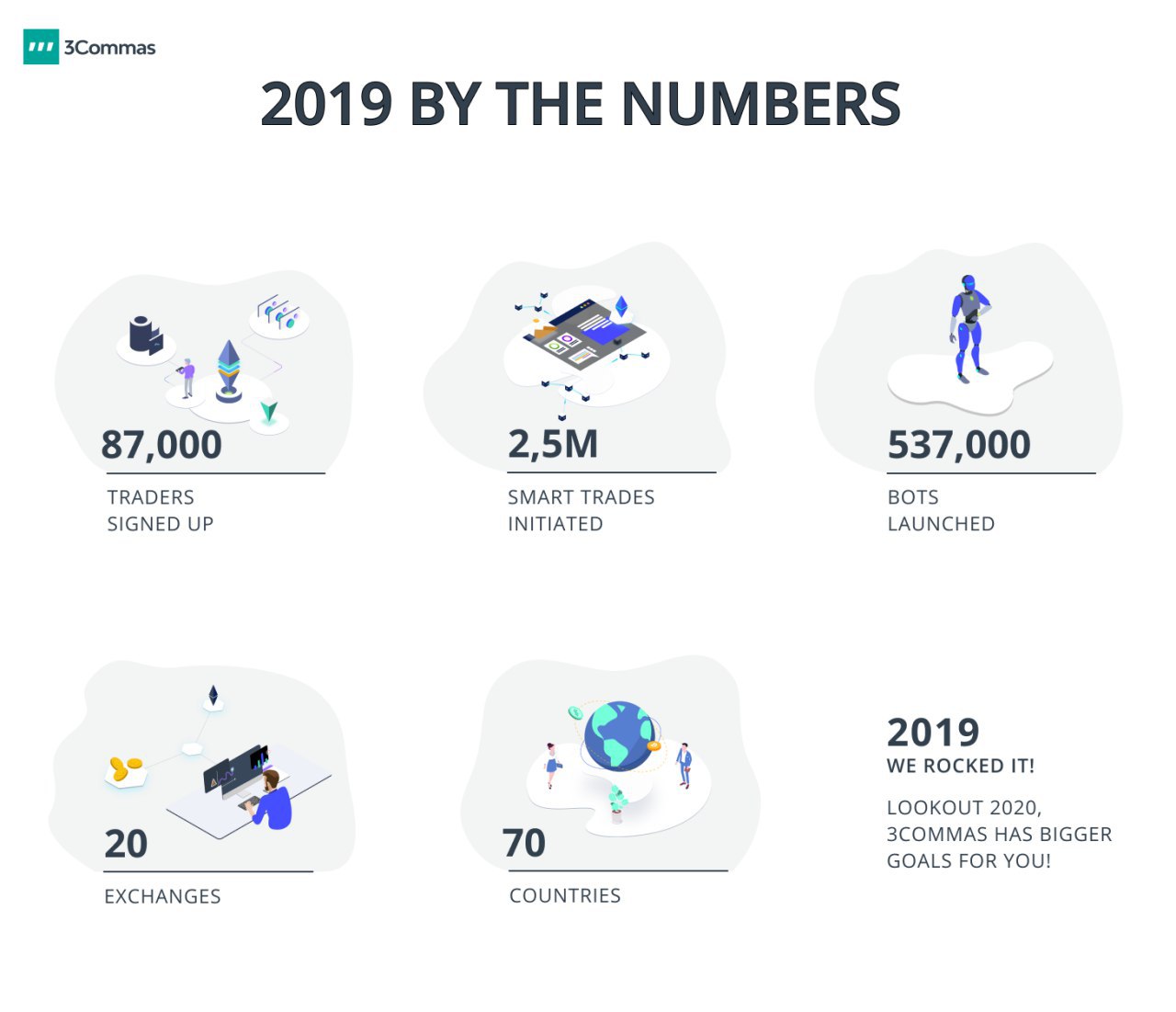 3Commas

2019 BY THE NUMBERS

87,000

TRADERS SIGNED UP

2,5M

SMART TRADES INITIATED

537,000

BOTS LAUNCHED

20

EXCHANGES

70

COUNTRIES

2019

WE ROCKED IT!

LOOKOUT 2020, 3COMMAS HAS BIGGER GOALS FOR YOU!